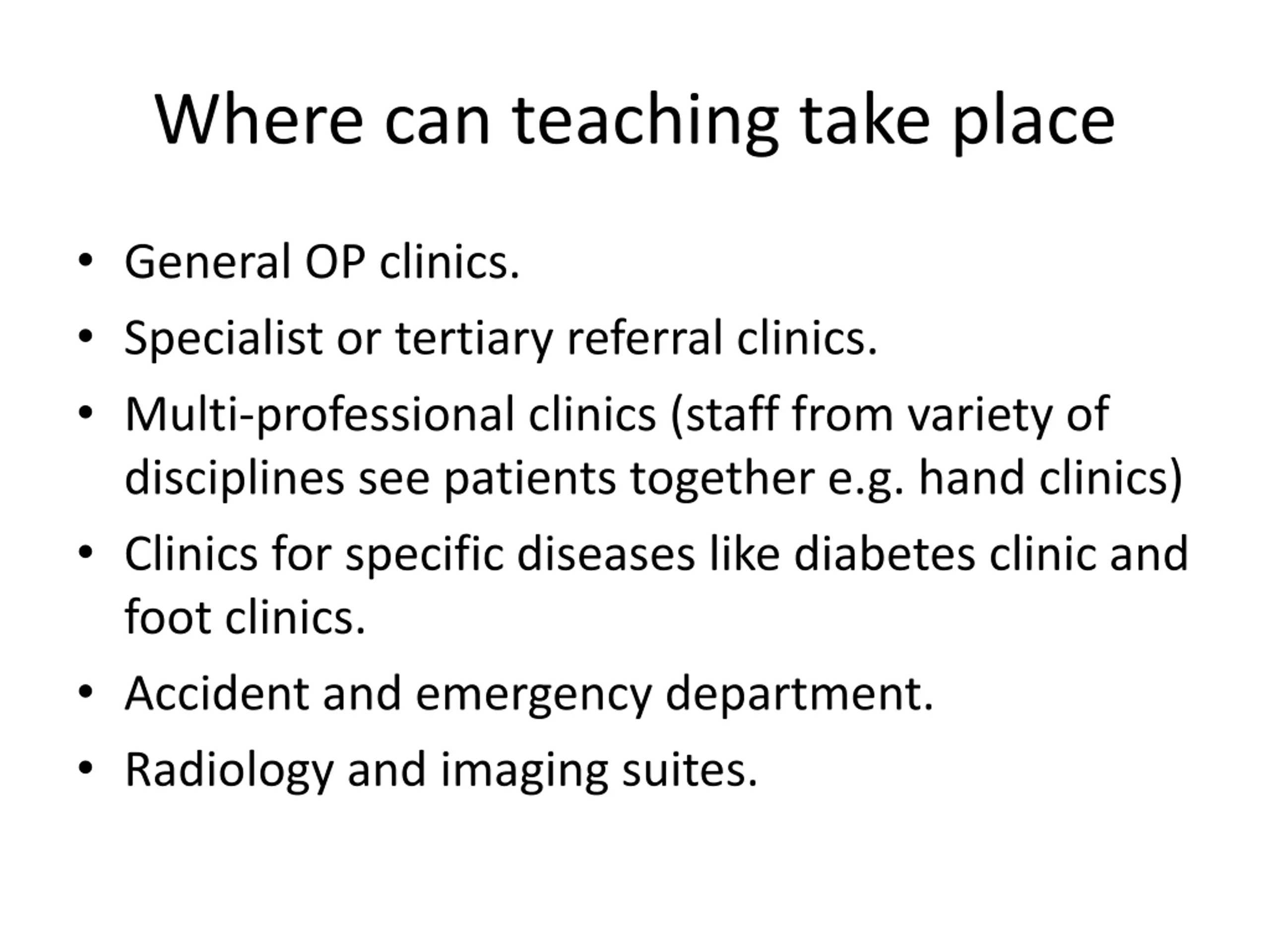 Where can teaching take place

• General OP clinics.
• Specialist or tertiary referral clinics.
• Multi-professional clinics (staff from variety of disciplines see patients together e.g. hand clinics)
• Clinics for specific diseases like diabetes clinic and foot clinics.
• Accident and emergency department.
• Radiology and imaging suites.